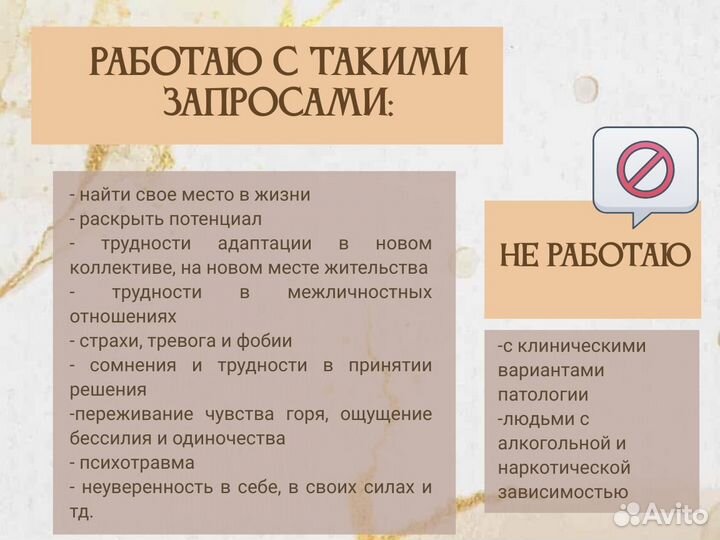 РАБОТАЮ С ТАКИМИ ЗАПРОСАМИ:

- найти свое место в жизни
- раскрыть потенциал
- трудности адаптации в новом коллективе, на новом месте жительства
- трудности в межличностных отношениях
- страхи, тревога и фобии
- сомнения и трудности в принятии решения
-переживание чувства горя, ощущение бессилия и одиночества
- психотравма
- неуверенность в себе, в своих силах и тд.

НЕ РАБОТАЮ

-с клиническими вариантами патологии
-людьми с алкогольной и наркотической зависимостью

Avito